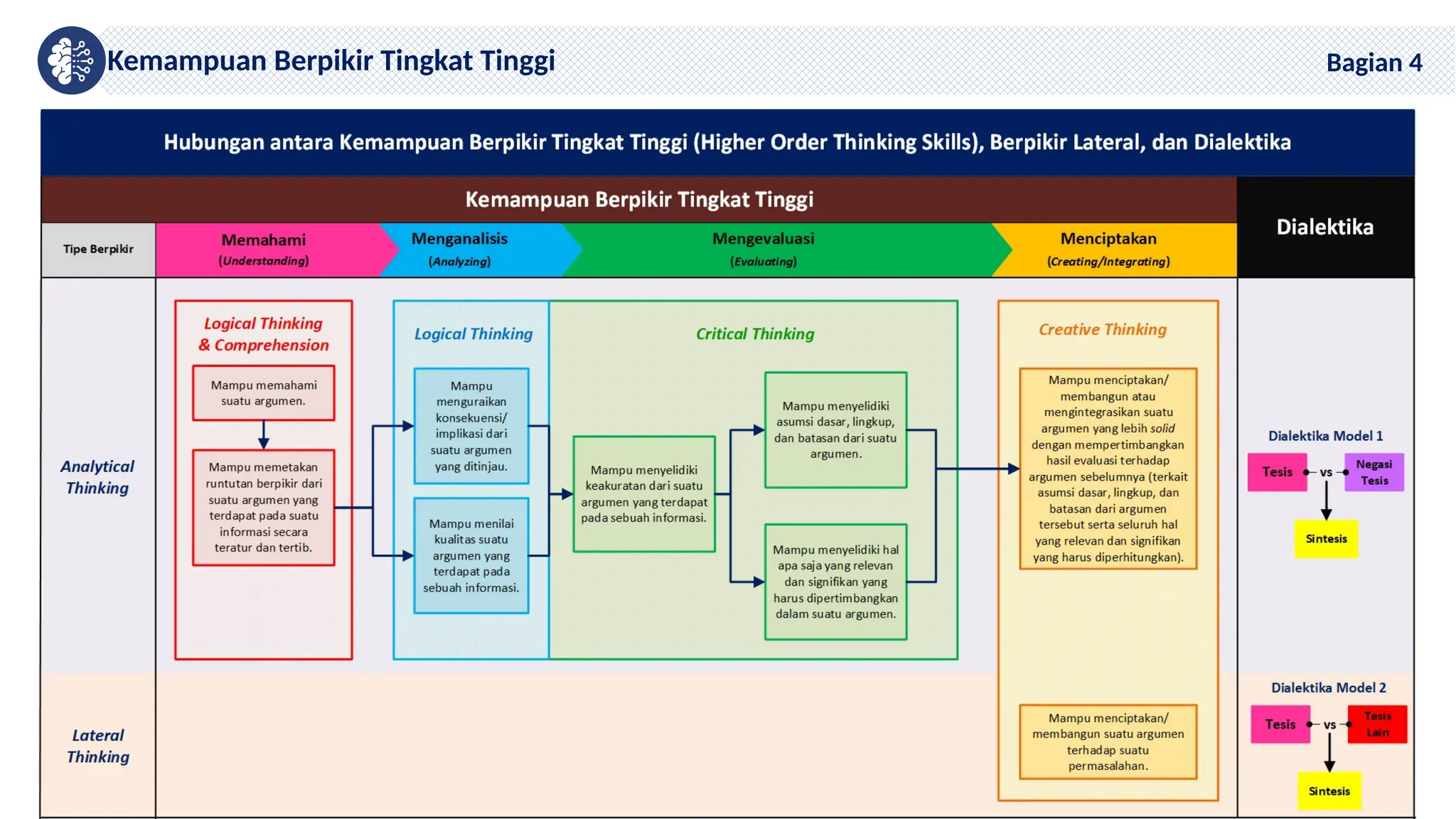 Kemampuan Berpikir Tingkat Tinggi

Bagian 4

Hubungan antara Kemampuan Berpikir Tingkat Tinggi (Higher Order Thinking Skills), Berpikir Lateral, dan Dialektika

Kemampuan Berpikir Tingkat Tinggi

Dialektika

Tipe Berpikir

Memahami (Understanding)

Menganalisis (Analyzing)

Mengevaluasi (Evaluating)

Menciptakan (Creating/Integrating)

Analytical Thinking

Logical Thinking & Comprehension

Mampu memahami suatu argumen.

Mampu memetakan runtutan berpikir dari suatu argumen yang terdapat pada suatu informasi secara teratur dan tertib.

Logical Thinking

Mampu menguraikan konsekuensi/ implikasi dari suatu argumen yang ditinjau.

Mampu menilai kualitas suatu argumen yang terdapat pada sebuah informasi.

Critical Thinking

Mampu menyelidiki keakuratan dari suatu argumen yang terdapat pada sebuah informasi.

Mampu menyelidiki asumsi dasar, lingkup, dan batasan dari suatu argumen.

Mampu menyelidiki hal apa saja yang relevan dan signifikan yang harus dipertimbangkan dalam suatu argumen.

Creative Thinking

Mampu menciptakan/ membangun atau mengintegrasikan suatu argumen yang lebih solid dengan mempertimbangkan hasil evaluasi terhadap argumen sebelumnya (terkait asumsi dasar, lingkup, dan batasan dari argumen tersebut serta seluruh hal yang relevan dan signifikan yang harus diperhitungkan).

Dialektika Model 1

Tesis vs Negasi Tesis

Sintesis

Lateral Thinking

Mampu menciptakan/ membangun suatu argumen terhadap suatu permasalahan.

Dialektika Model 2

Tesis vs Tesis Lain

Sintesis